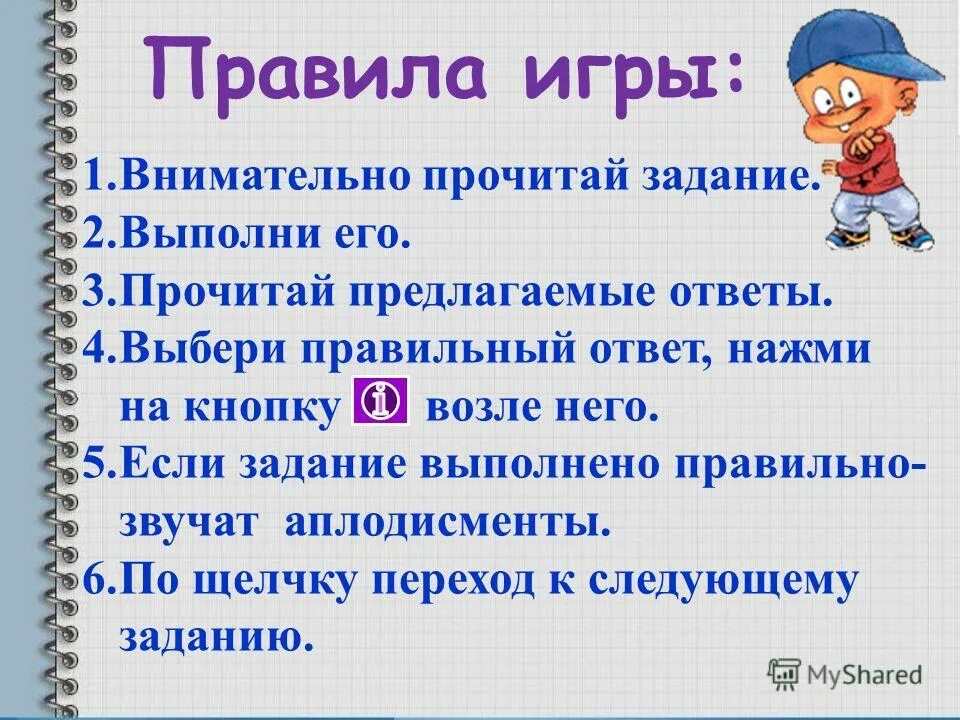 Правила игры:

1.Внимательно прочитай задание.
2.Выполни его.
3.Прочитай предлагаемые ответы.
4.Выбери правильный ответ, нажми на кнопку i возле него.
5.Если задание выполнено правильно- звучат аплодисменты.
6.По щелчку переход к следующему заданию.

MyShared